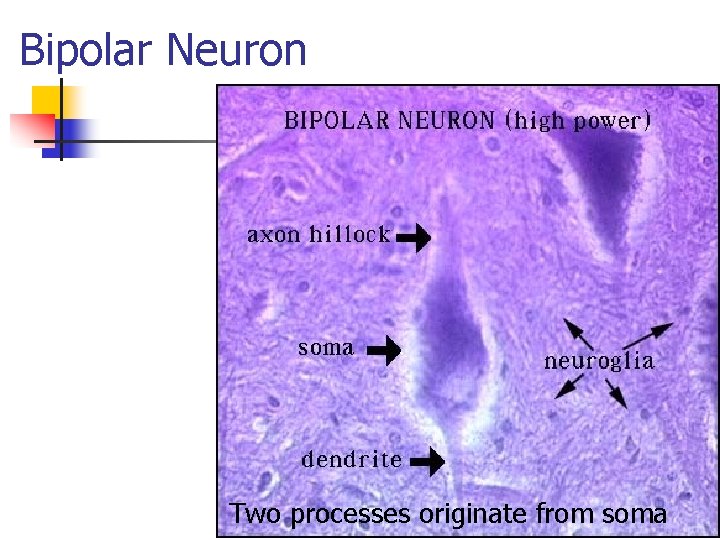 Bipolar Neuron

BIPOLAR NEURON (high power)

axon hillock

soma

neuroglia

dendrite

Two processes originate from soma